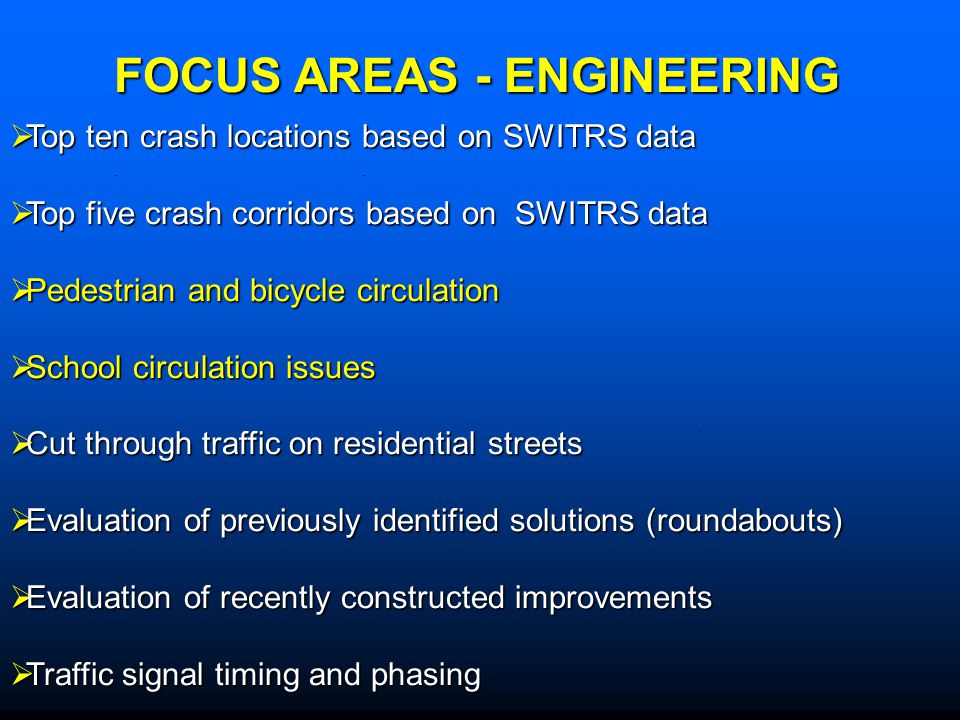 FOCUS AREAS - ENGINEERING

➢Top ten crash locations based on SWITRS data

➢Top five crash corridors based on SWITRS data

➢Pedestrian and bicycle circulation

➢School circulation issues

➢Cut through traffic on residential streets

➢Evaluation of previously identified solutions (roundabouts)

➢Evaluation of recently constructed improvements

➢Traffic signal timing and phasing